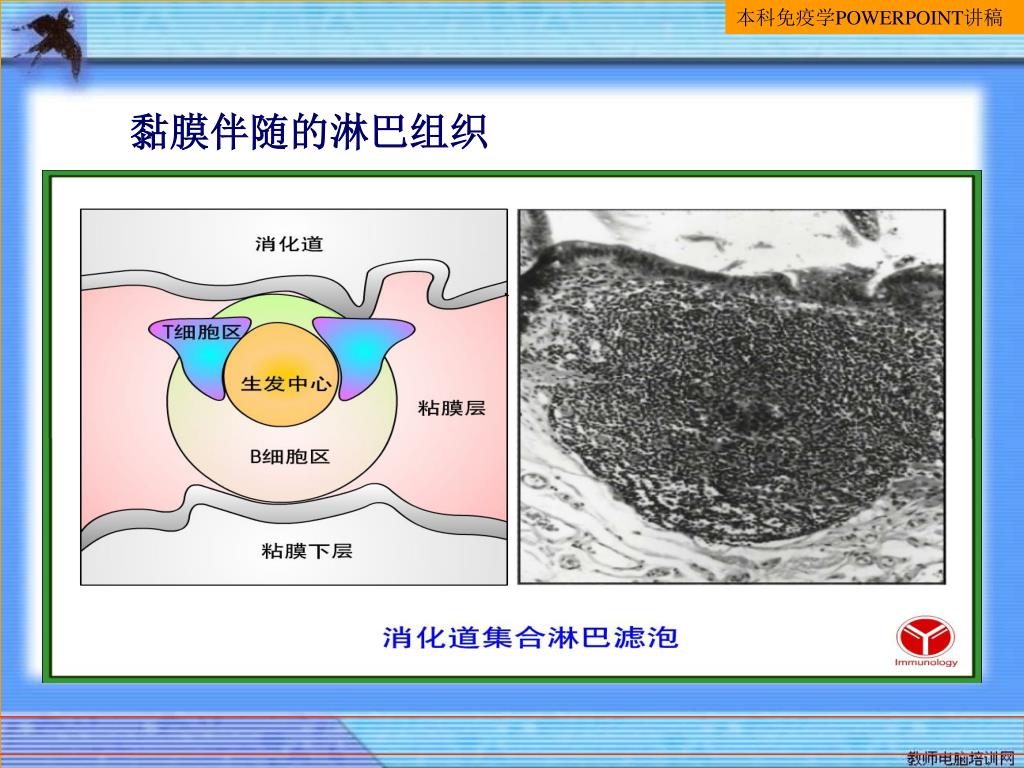 本科免疫学POWERPOINT讲稿

黏膜伴随的淋巴组织

消化道

T细胞区

生发中心

粘膜层

B细胞区

粘膜下层

消化道集合淋巴滤泡

Immunology

教师电脑培训网